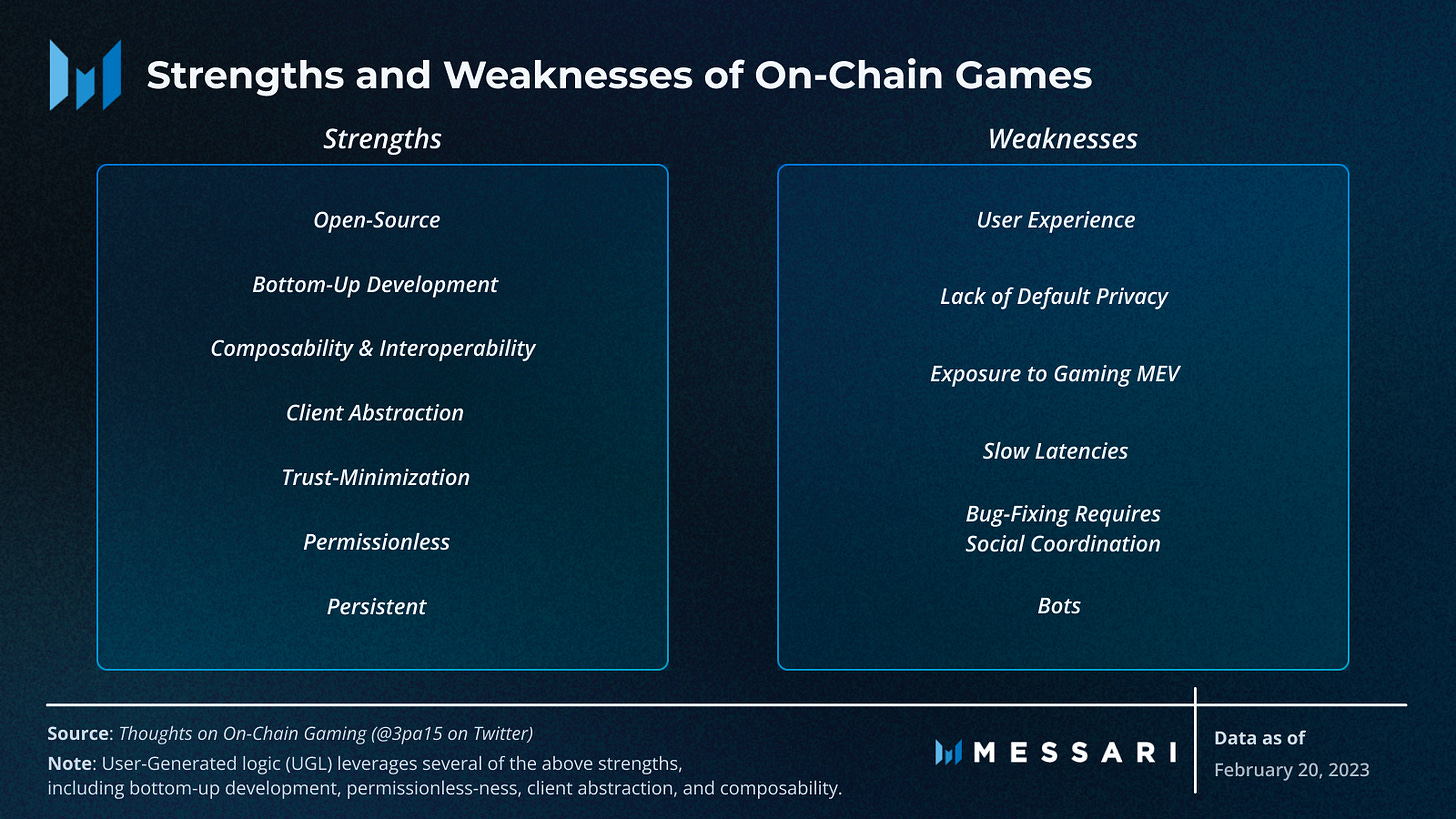 Strengths and Weaknesses of On-Chain Games

Strengths

Open-Source

Bottom-Up Development

Composability & Interoperability

Client Abstraction

Trust-Minimization

Permissionless

Persistent

Weaknesses

User Experience

Lack of Default Privacy

Exposure to Gaming MEV

Slow Latencies

Bug-Fixing Requires Social Coordination

Bots

Source: Thoughts on On-Chain Gaming (@3pa15 on Twitter)

Note: User-Generated logic (UGL) leverages several of the above strengths, including bottom-up development, permissionless-ness, client abstraction, and composability.

MESSARI

Data as of

February 20, 2023